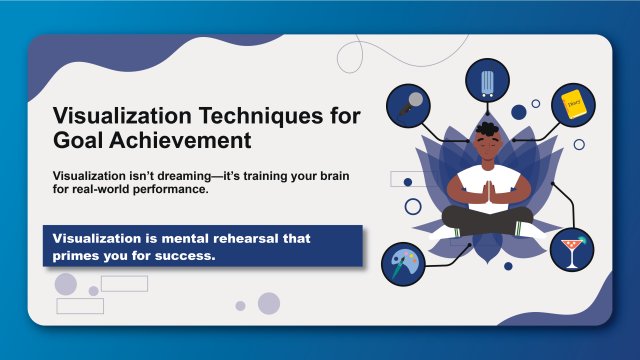 Visualization Techniques for Goal Achievement

Visualization isn't dreaming—it's training your brain for real-world performance.

Visualization is mental rehearsal that primes you for success.

Diary